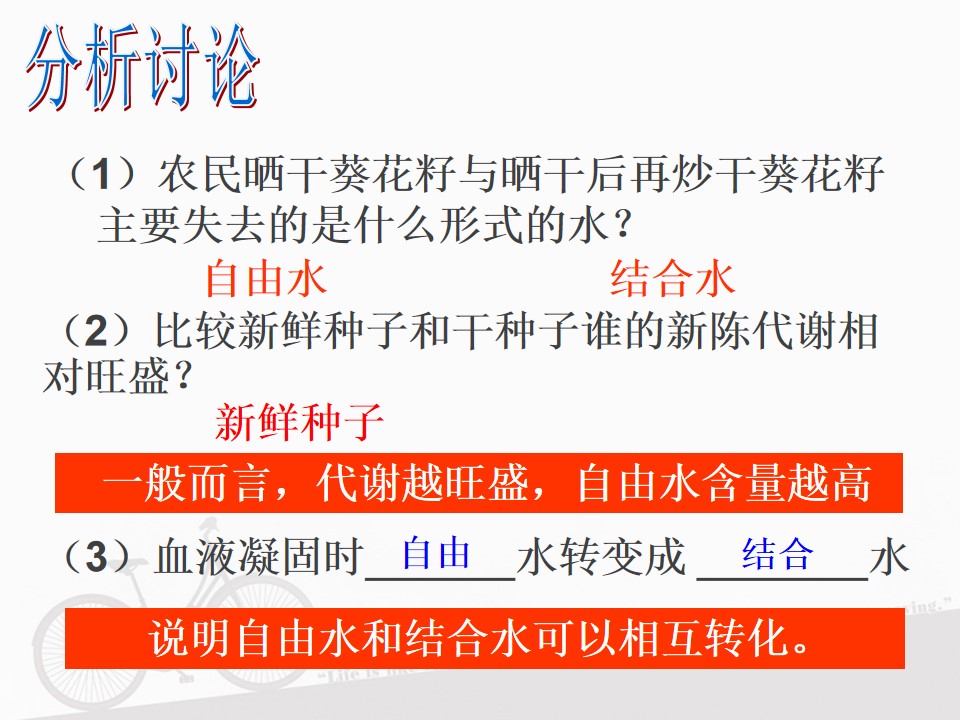 分析讨论

（1）农民晒干葵花籽与晒干后再炒干葵花籽主要失去的是什么形式的水？

自由水 结合水

（2）比较新鲜种子和干种子谁的新陈代谢相对旺盛？

新鲜种子

一般而言，代谢越旺盛，自由水含量越高

（3）血液凝固时自由水转变成结合水

说明自由水和结合水可以相互转化。